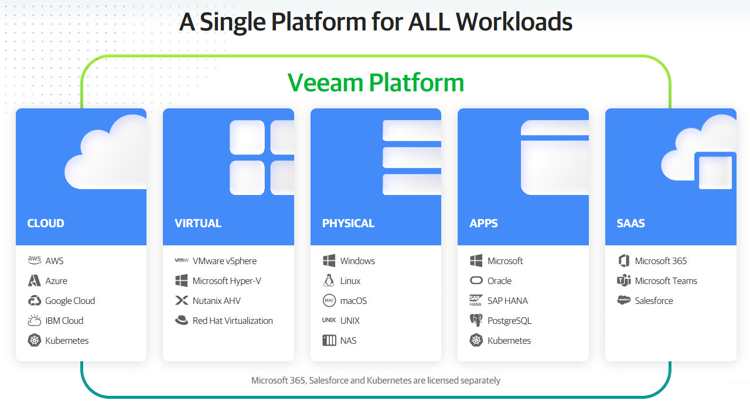 A Single Platform for ALL Workloads

Veeam Platform

CLOUD

AWS
Azure
Google Cloud
IBM Cloud
Kubernetes

VIRTUAL

VMware vSphere
Microsoft Hyper-V
Nutanix AHV
Red Hat Virtualization

PHYSICAL

Windows
Linux
macOS
UNIX
NAS

APPS

Microsoft
Oracle
SAP HANA
PostgreSQL
Kubernetes

SAAS

Microsoft 365
Microsoft Teams
Salesforce

Microsoft 365, Salesforce and Kubernetes are licensed separately